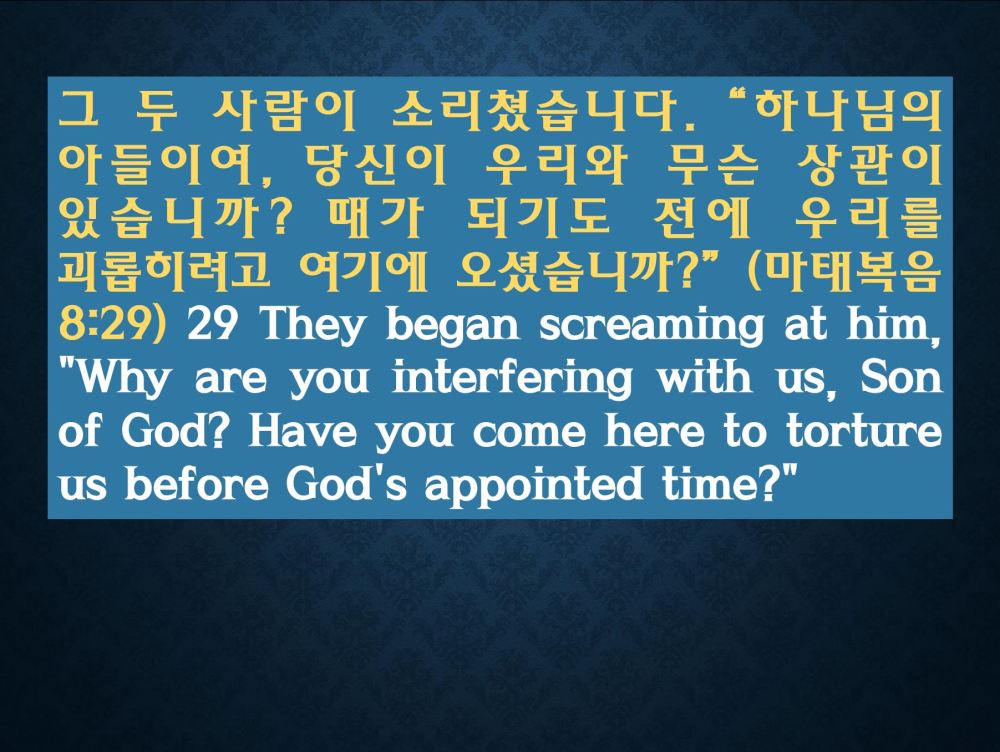 그 두 사람이 소리쳤습니다. “하나님의 아들이여, 당신이 우리와 무슨 상관이 있습니까? 때가 되기도 전에 우리를 괴롭히려고 여기에 오셨습니까?” (마태복음 8:29) 29 They began screaming at him, "Why are you interfering with us, Son of God? Have you come here to torture us before God's appointed time?"